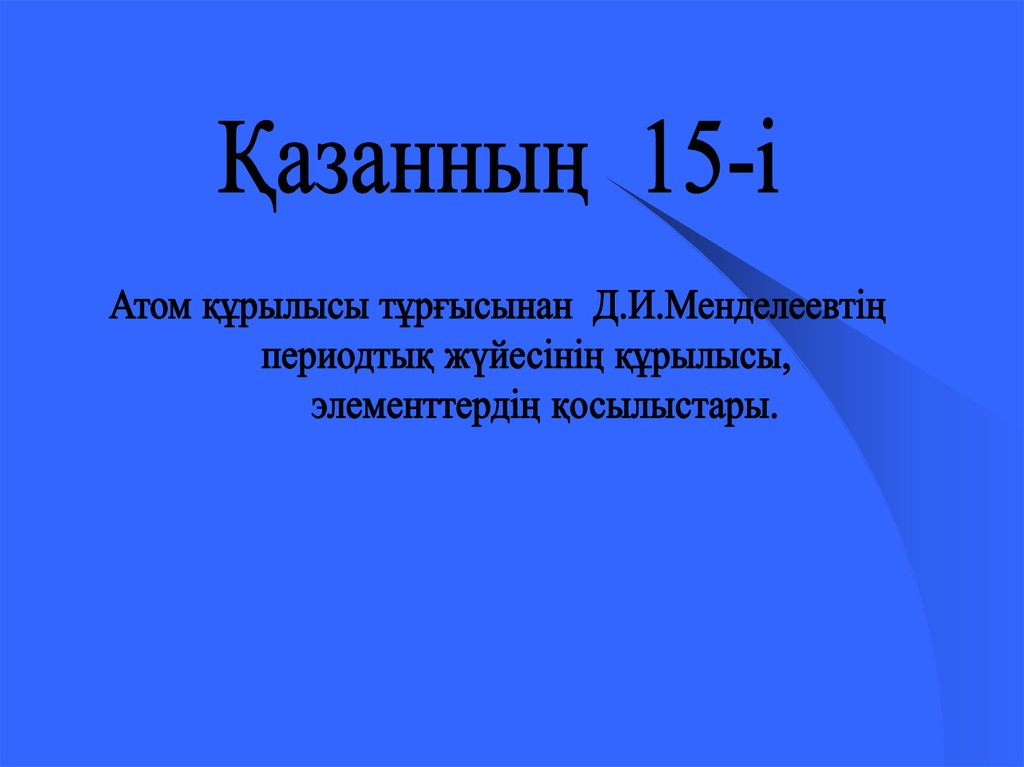 Қазанның 15-і

Атом құрылысы тұрғысынан Д.И.Менделеевтің периодтық жүйесінің құрылысы, элементтердің қосылыстары.